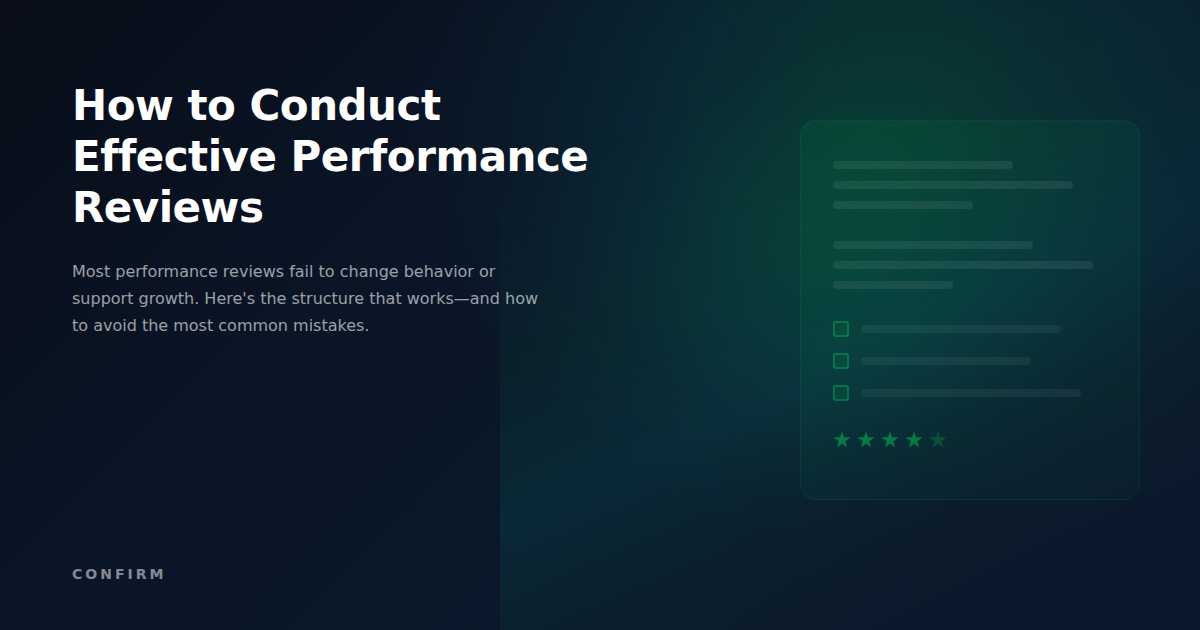 How to Conduct Effective Performance Reviews

Most performance reviews fail to change behavior or support growth. Here's the structure that works—and how to avoid the most common mistakes.

CONFIRM